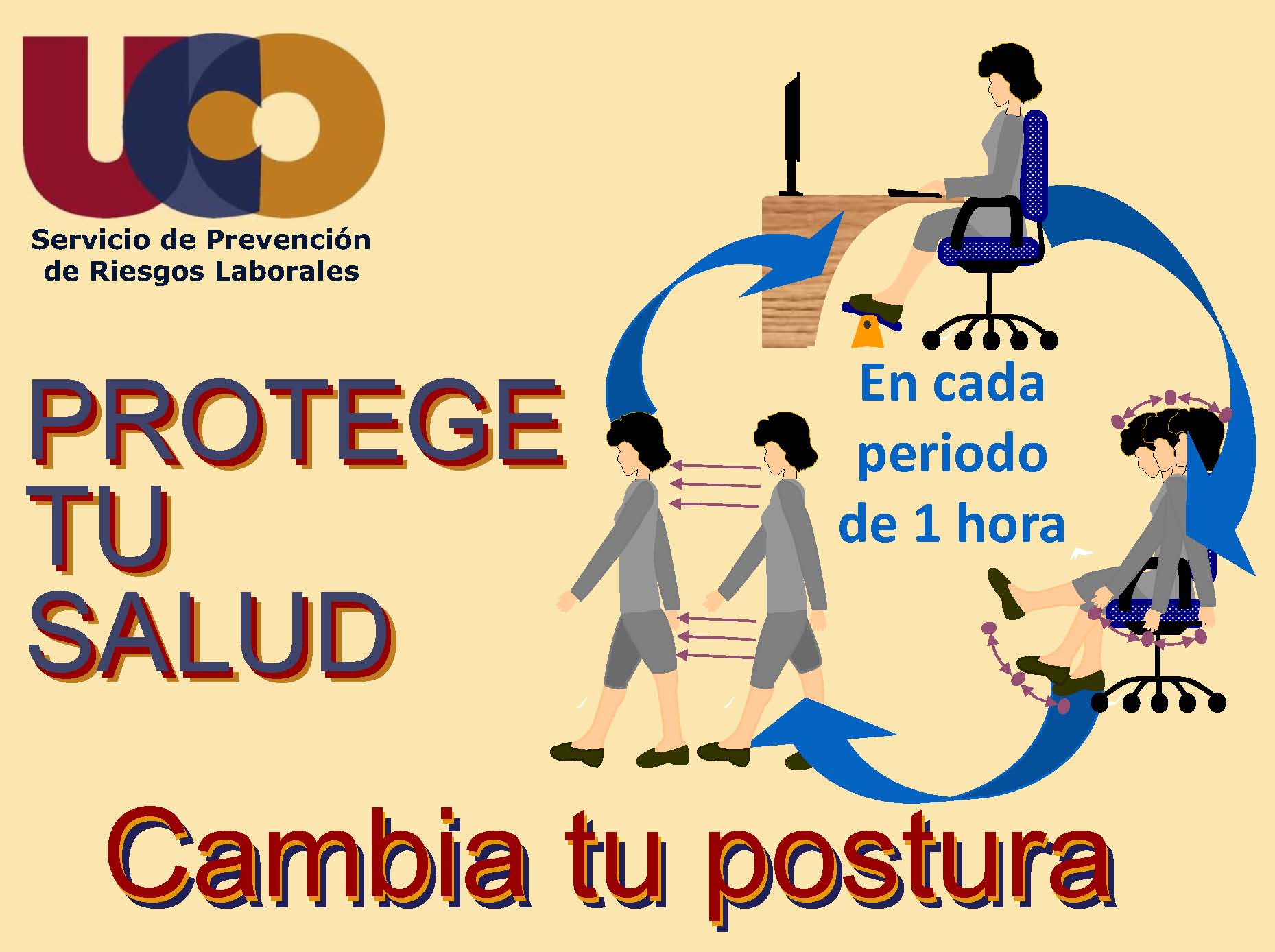 UCO
Servicio de Prevención de Riesgos Laborales

PROTEGE TU SALUD

En cada periodo de 1 hora

Cambia tu postura